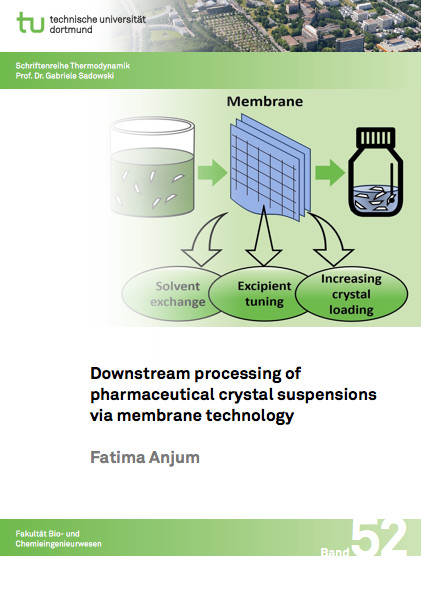 tu technische universität dortmund

Schriftenreihe Thermodynamik
Prof. Dr. Gabriele Sadowski

Membrane

Solvent exchange

Excipient tuning

Increasing crystal loading

Downstream processing of pharmaceutical crystal suspensions via membrane technology

Fatima Anjum

Fakultät Bio- und Chemieingenieurwesen

Band 52